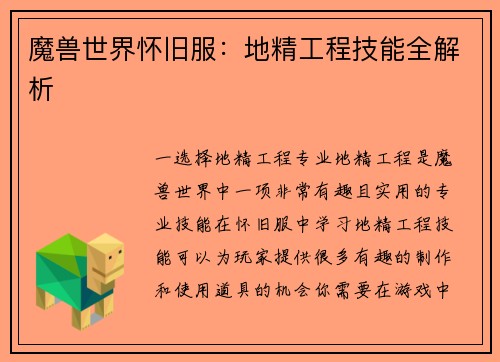 魔兽世界怀旧服：地精工程技能全解析

一选择地精工程专业地精工程是魔兽世界中一项非常有趣且实用的专业技能在怀旧服中学习地精工程技能可以为玩家提供很多有趣的制作和使用道具的机会你需要在游戏中